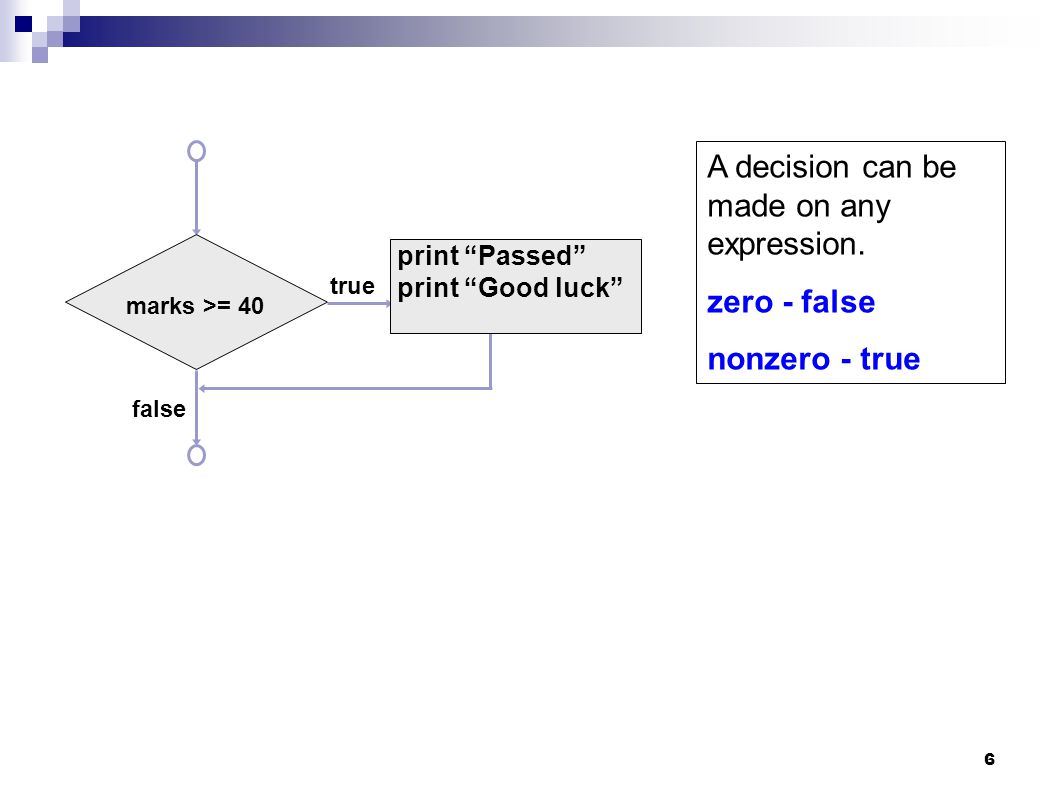 marks >= 40

true

print “Passed”
print “Good luck”

false

A decision can be made on any expression.

zero - false

nonzero - true

6